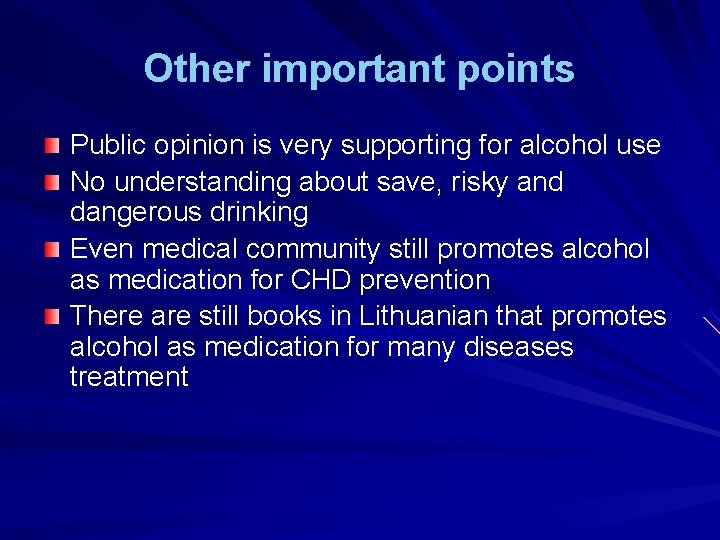 Other important points

Public opinion is very supporting for alcohol use

No understanding about save, risky and dangerous drinking

Even medical community still promotes alcohol as medication for CHD prevention

There are still books in Lithuanian that promotes alcohol as medication for many diseases treatment